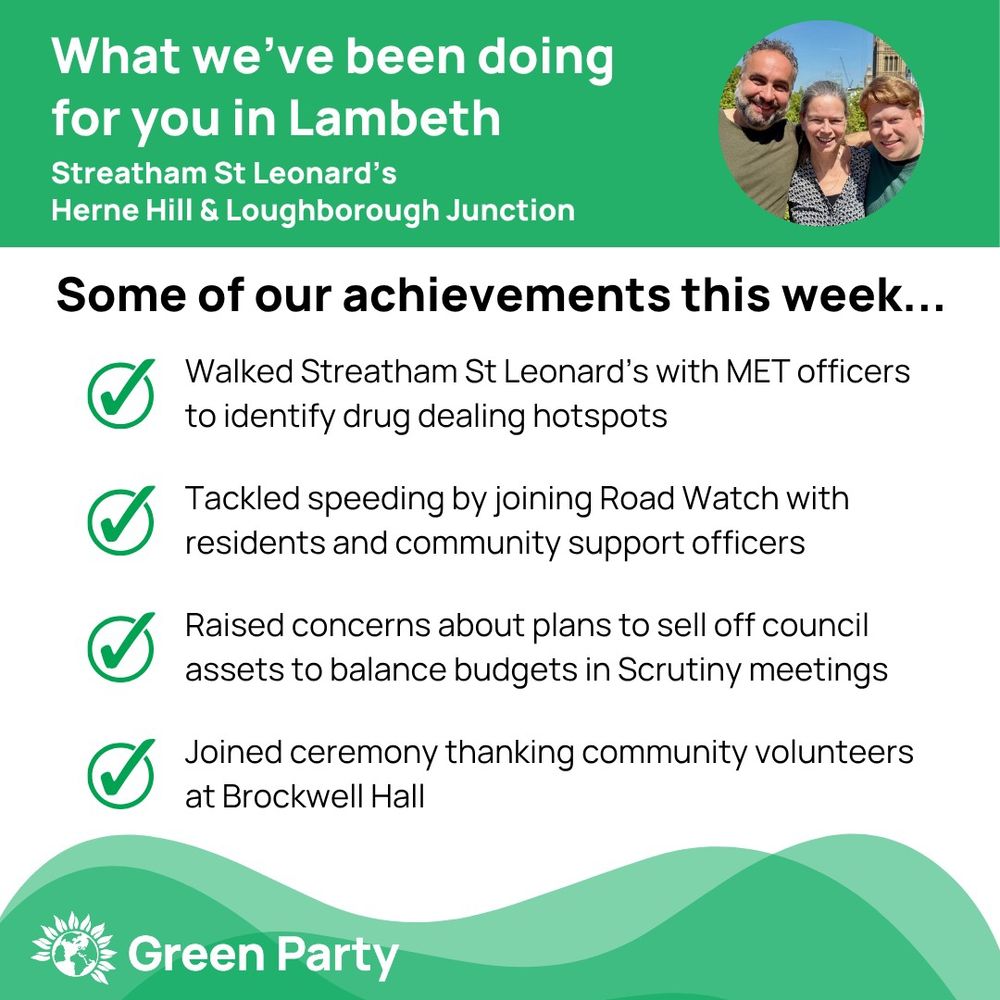 What we've been doing for you in Lambeth

Streatham St Leonard's
Herne Hill & Loughborough Junction

Some of our achievements this week...

Walked Streatham St Leonard's with MET officers to identify drug dealing hotspots

Tackled speeding by joining Road Watch with residents and community support officers

Raised concerns about plans to sell off council assets to balance budgets in Scrutiny meetings

Joined ceremony thanking community volunteers at Brockwell Hall

Green Party